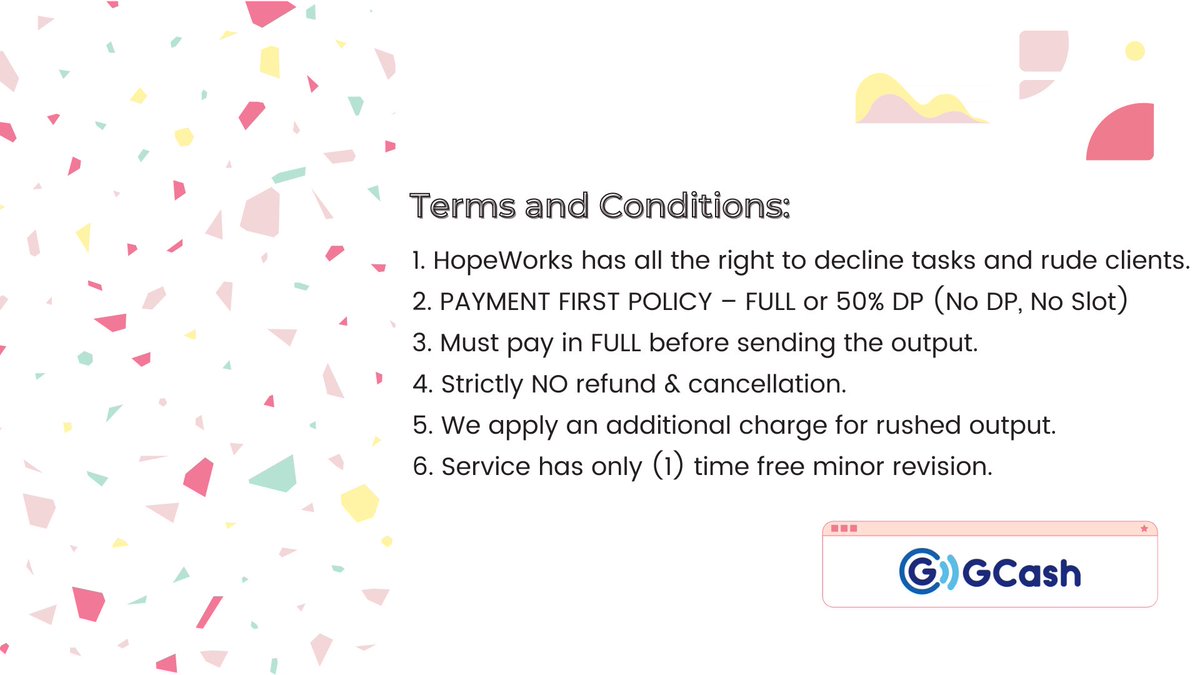 Terms and Conditions:

1. HopeWorks has all the right to decline tasks and rude clients.
2. PAYMENT FIRST POLICY – FULL or 50% DP (No DP, No Slot)
3. Must pay in FULL before sending the output.
4. Strictly NO refund & cancellation.
5. We apply an additional charge for rushed output.
6. Service has only (1) time free minor revision.

GCash